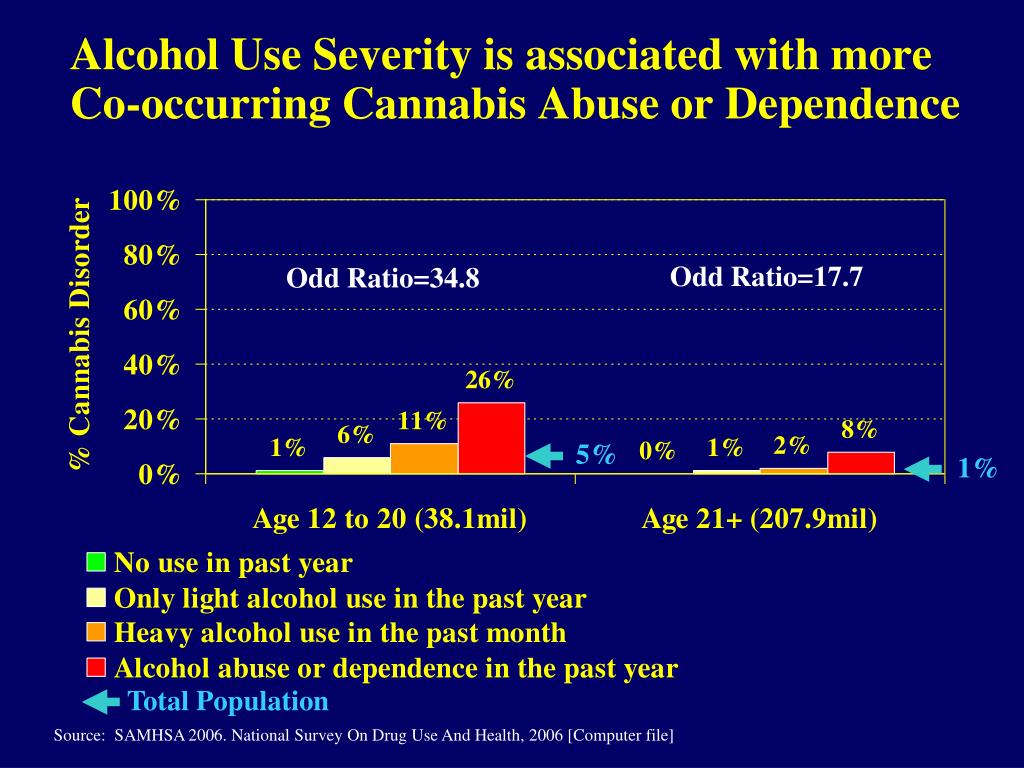 Alcohol Use Severity is associated with more Co-occurring Cannabis Abuse or Dependence

% Cannabis Disorder

100%
80%
60%
40%
20%
0%

Odd Ratio=34.8

Odd Ratio=17.7

1%
6%
11%
26%
5%
0%
1%
2%
8%
1%

Age 12 to 20 (38.1mil)
Age 21+ (207.9mil)

No use in past year
Only light alcohol use in the past year
Heavy alcohol use in the past month
Alcohol abuse or dependence in the past year
Total Population

Source: SAMHSA 2006. National Survey On Drug Use And Health, 2006 [Computer file]